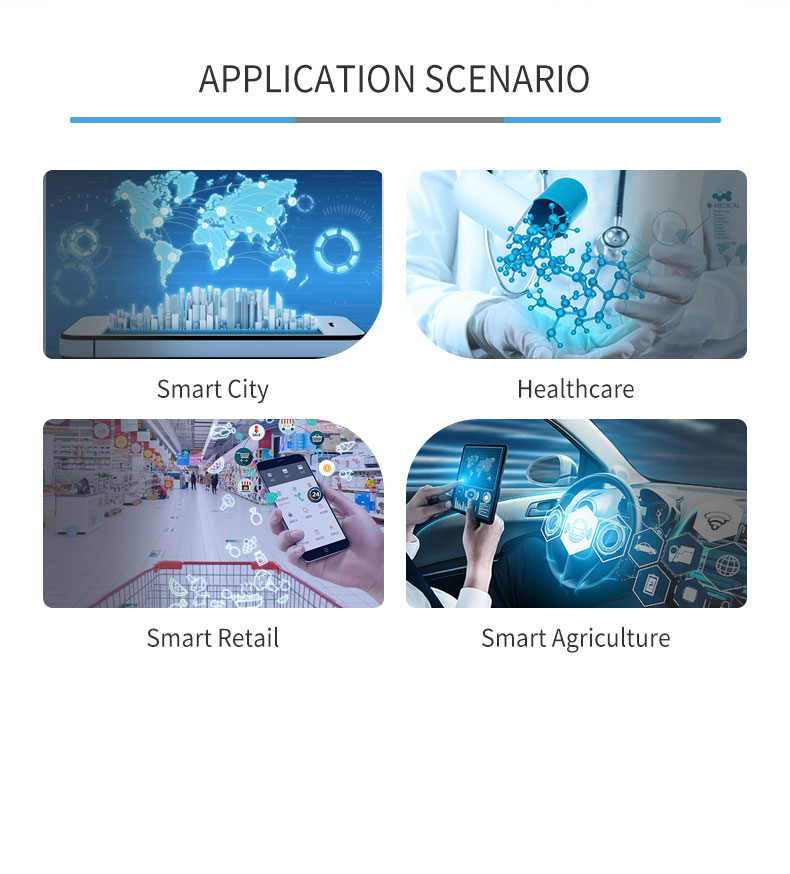 APPLICATION SCENARIO

MEDICAL

Smart City

Healthcare

SALE

24

Smart Retail

Smart Agriculture